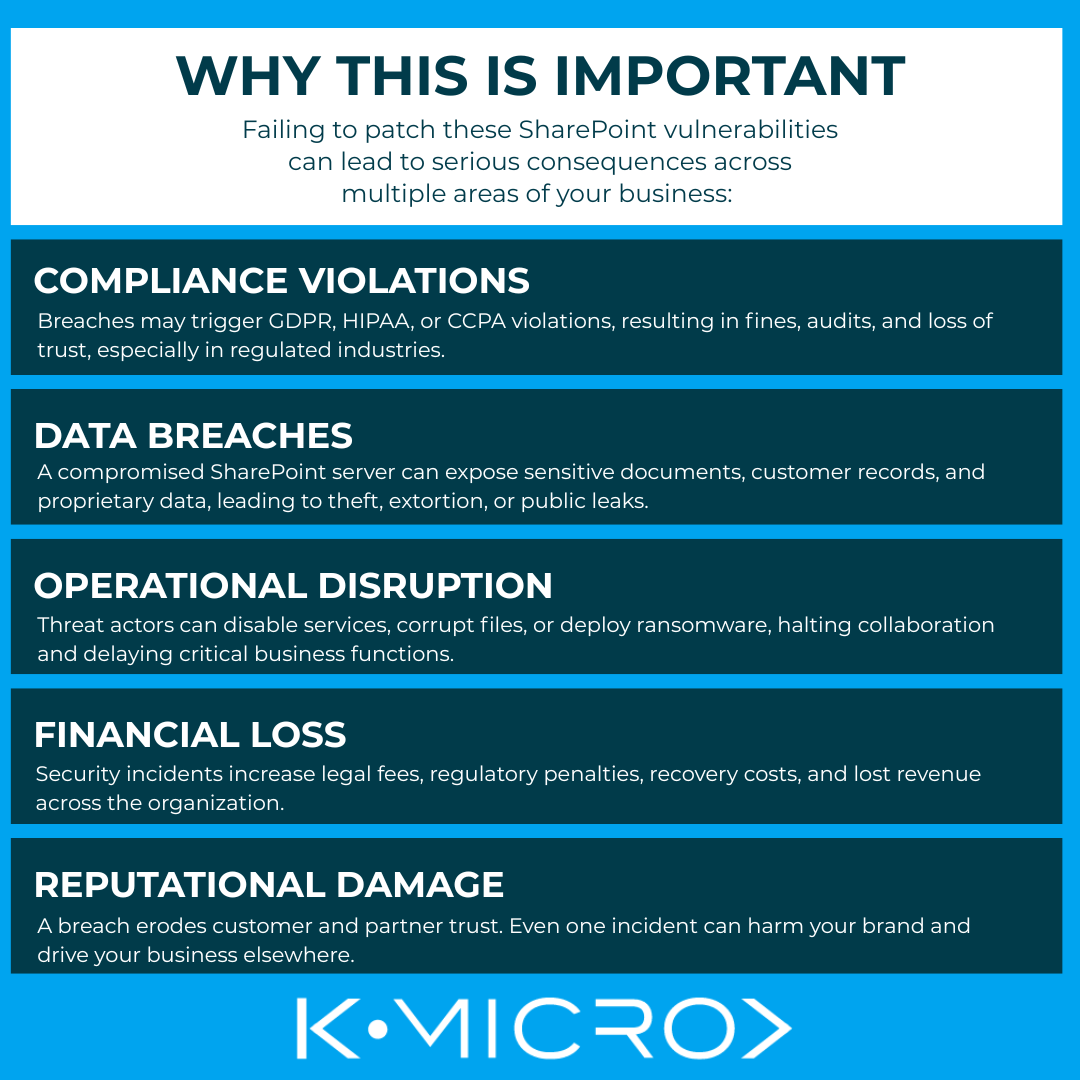 WHY THIS IS IMPORTANT

Failing to patch these SharePoint vulnerabilities can lead to serious consequences across multiple areas of your business:

COMPLIANCE VIOLATIONS

Breaches may trigger GDPR, HIPAA, or CCPA violations, resulting in fines, audits, and loss of trust, especially in regulated industries.

DATA BREACHES

A compromised SharePoint server can expose sensitive documents, customer records, and proprietary data, leading to theft, extortion, or public leaks.

OPERATIONAL DISRUPTION

Threat actors can disable services, corrupt files, or deploy ransomware, halting collaboration and delaying critical business functions.

FINANCIAL LOSS

Security incidents increase legal fees, regulatory penalties, recovery costs, and lost revenue across the organization.

REPUTATIONAL DAMAGE

A breach erodes customer and partner trust. Even one incident can harm your brand and drive your business elsewhere.

K•MICRO